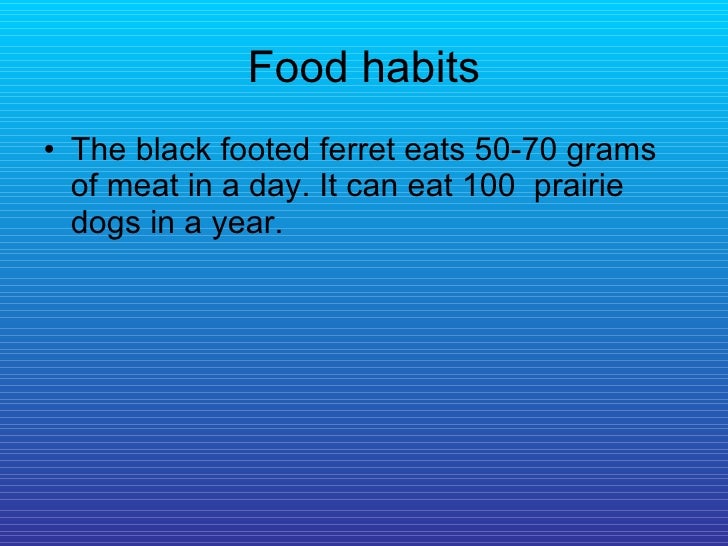 Food habits

• The black footed ferret eats 50-70 grams of meat in a day. It can eat 100 prairie dogs in a year.